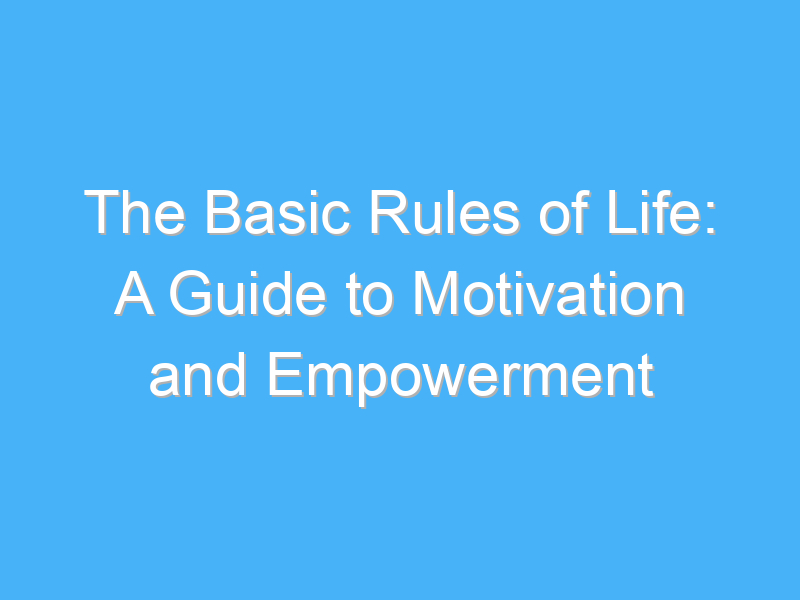 The Basic Rules of Life: A Guide to Motivation and Empowerment